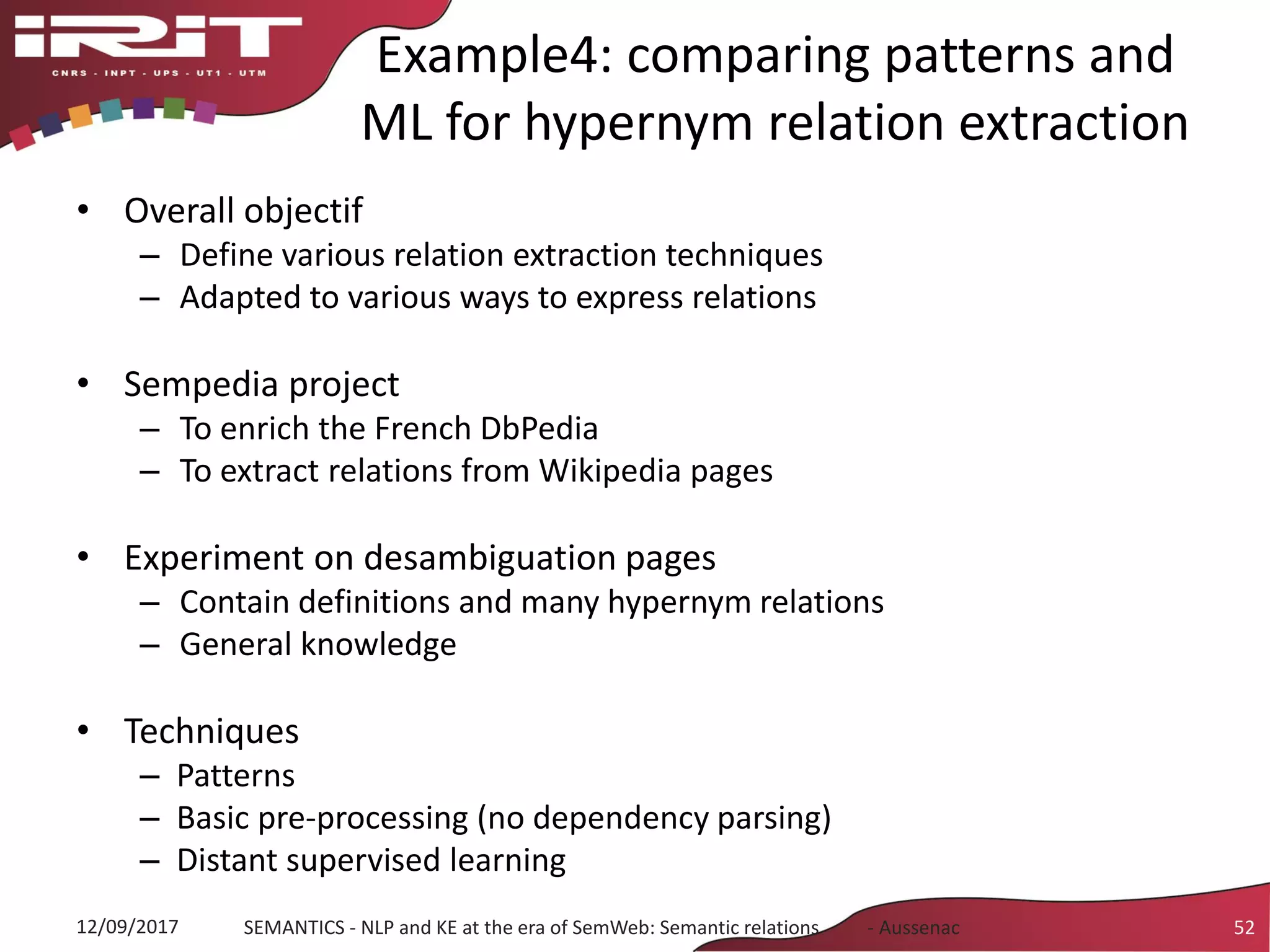 IRIT
CNRS - INPT - UPS - UT1 - UTM

Example4: comparing patterns and ML for hypernym relation extraction

• Overall objectif
– Define various relation extraction techniques
– Adapted to various ways to express relations

• Sempedia project
– To enrich the French DbPedia
– To extract relations from Wikipedia pages

• Experiment on desambiguation pages
– Contain definitions and many hypernym relations
– General knowledge

• Techniques
– Patterns
– Basic pre-processing (no dependency parsing)
– Distant supervised learning

12/09/2017 SEMANTICS - NLP and KE at the era of SemWeb: Semantic relations - Aussenac 52